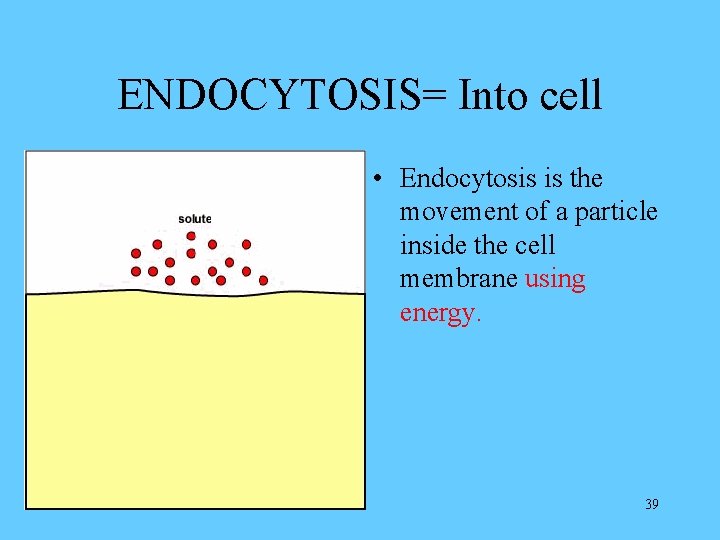 ENDOCYTOSIS= Into cell

solute

• Endocytosis is the movement of a particle inside the cell membrane using energy.

39